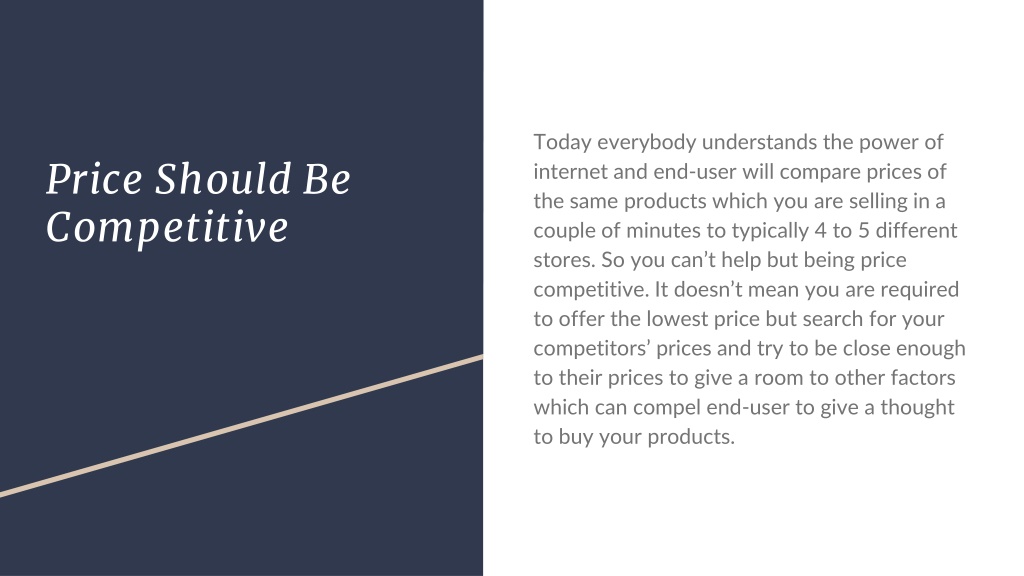 Price Should Be Competitive

Today everybody understands the power of internet and end-user will compare prices of the same products which you are selling in a couple of minutes to typically 4 to 5 different stores. So you can’t help but being price competitive. It doesn’t mean you are required to offer the lowest price but search for your competitors’ prices and try to be close enough to their prices to give a room to other factors which can compel end-user to give a thought to buy your products.